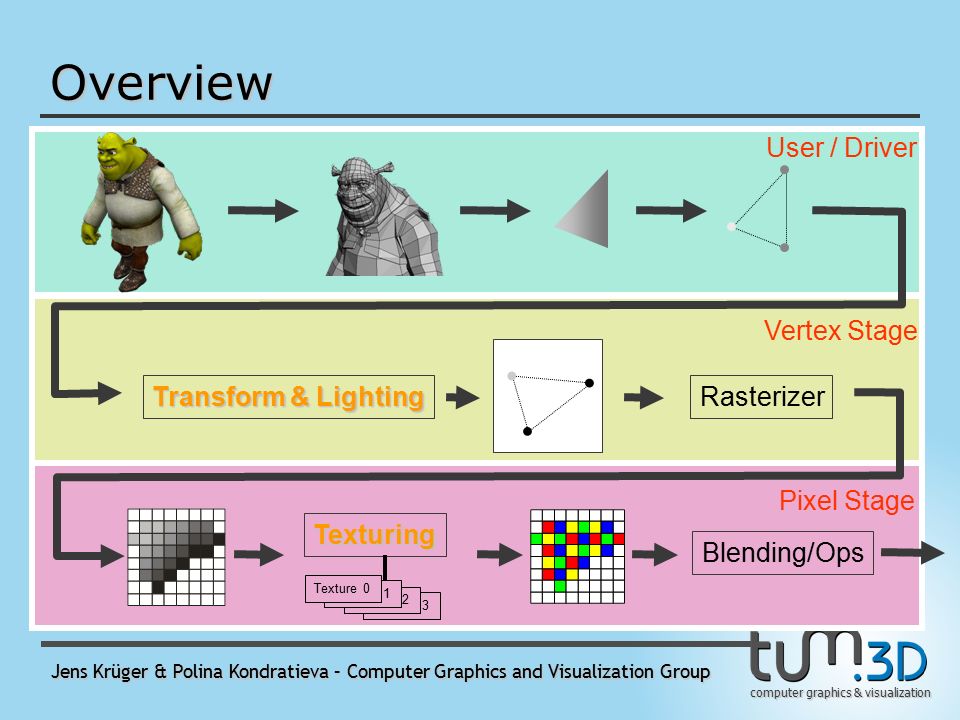 Overview

User / Driver

Vertex Stage

Transform & Lighting

Rasterizer

Pixel Stage

Texturing

Texture 0

1

2

3

Blending/Ops

Jens Krüger & Polina Kondratieva – Computer Graphics and Visualization Group

tum.3D
computer graphics & visualization